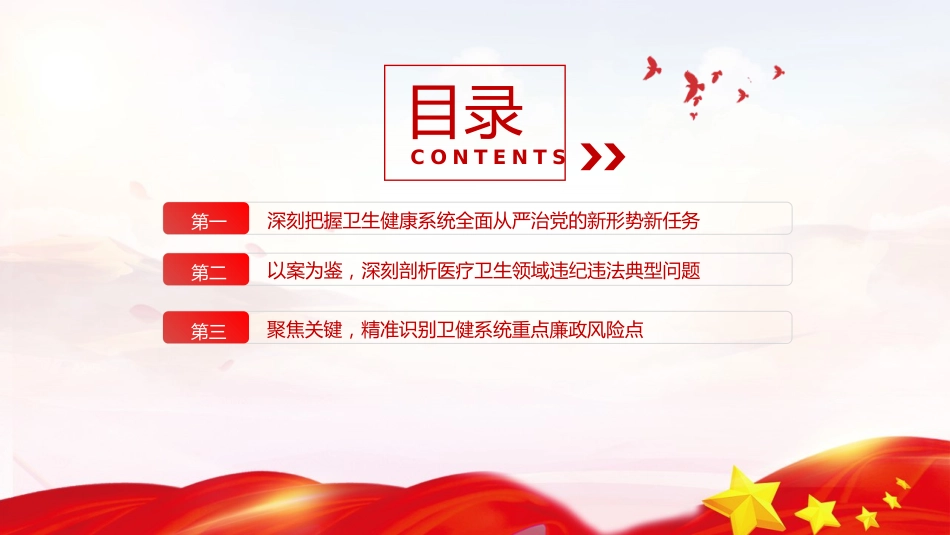 目录
CONTENTS

第一 深刻把握卫生健康系统全面从严治党的新形势新任务

第二 以案为鉴，深刻剖析医疗卫生领域违纪违法典型问题

第三 聚焦关键，精准识别卫健系统重点廉政风险点